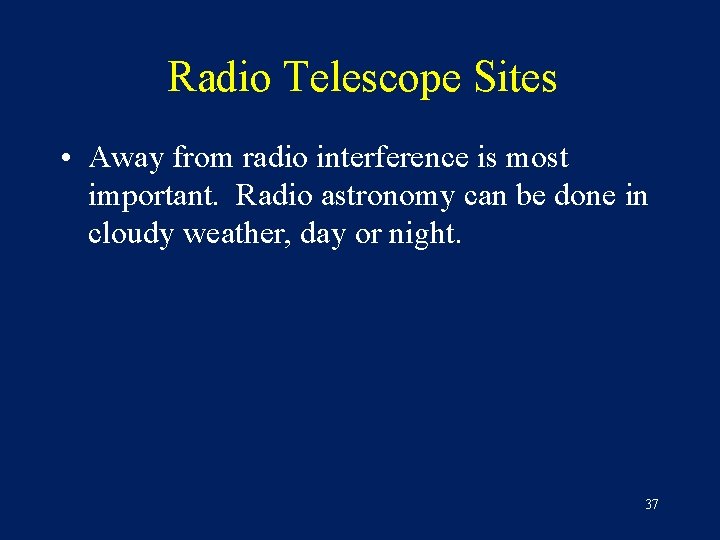 Radio Telescope Sites

• Away from radio interference is most important. Radio astronomy can be done in cloudy weather, day or night.

37